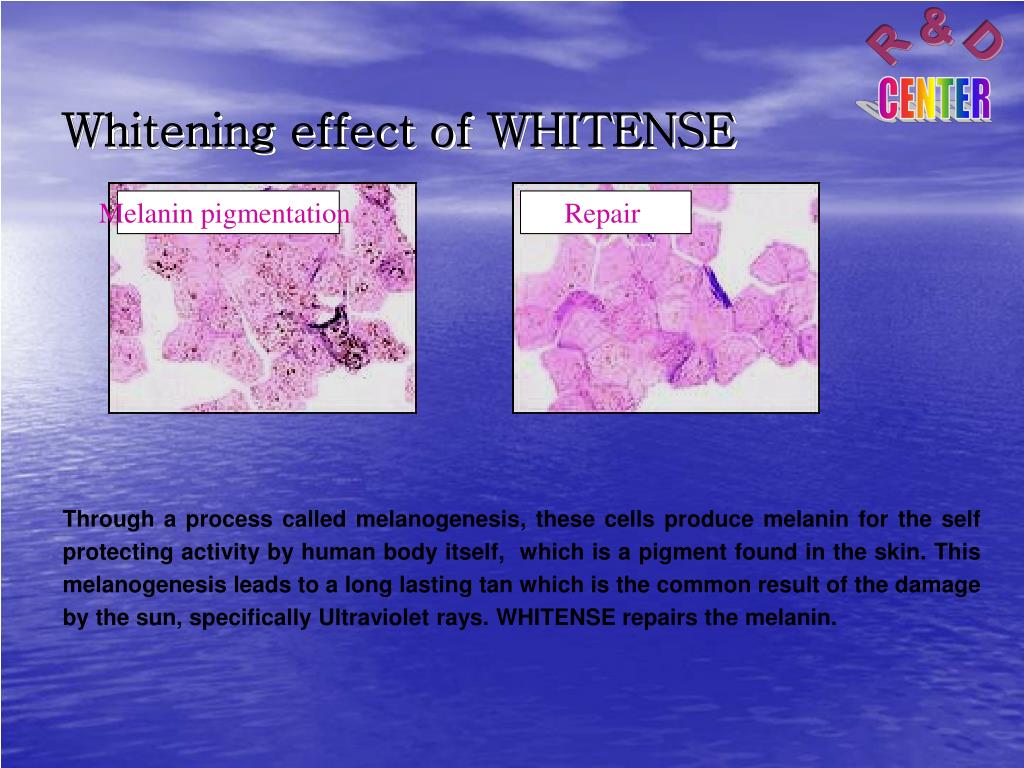 R & D
CENTER

Whitening effect of WHITENSE

Melanin pigmentation

Repair

Through a process called melanogenesis, these cells produce melanin for the self protecting activity by human body itself, which is a pigment found in the skin. This melanogenesis leads to a long lasting tan which is the common result of the damage by the sun, specifically Ultraviolet rays. WHITENSE repairs the melanin.